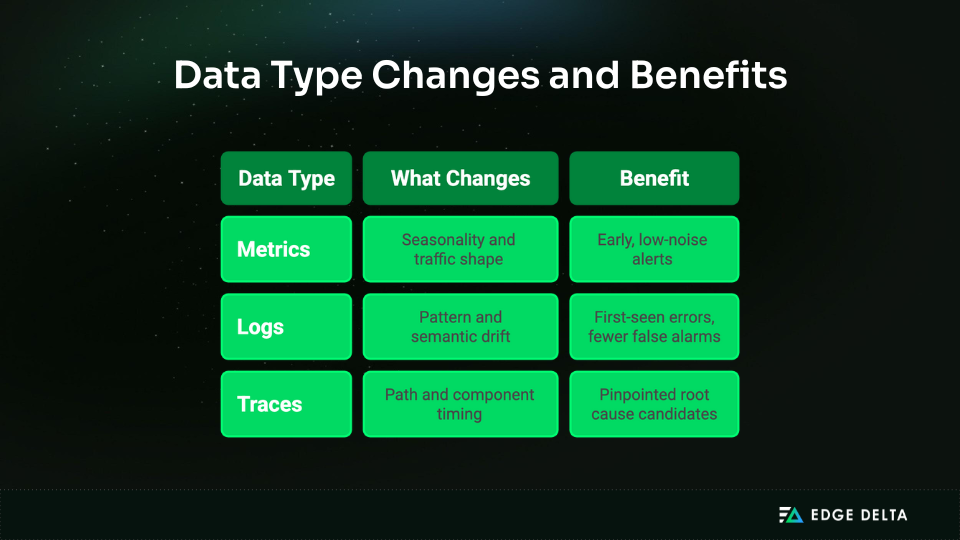 Data Type Changes and Benefits

| Data Type | What Changes | Benefit |
|---|---|---|
| Metrics | Seasonality and traffic shape | Early, low-noise alerts |
| Logs | Pattern and semantic drift | First-seen errors, fewer false alarms |
| Traces | Path and component timing | Pinpointed root cause candidates |

EDGE DELTA